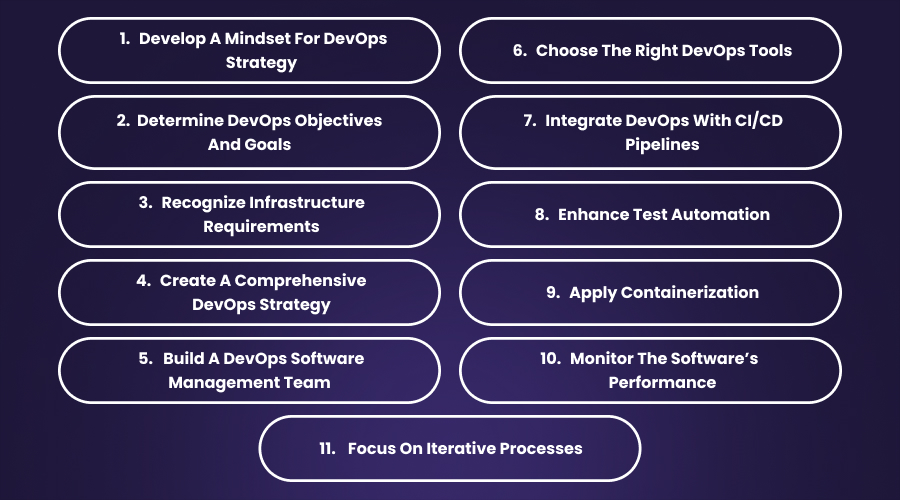 1. Develop A Mindset For DevOps Strategy

2. Determine DevOps Objectives And Goals

3. Recognize Infrastructure Requirements

4. Create A Comprehensive DevOps Strategy

5. Build A DevOps Software Management Team

6. Choose The Right DevOps Tools

7. Integrate DevOps With CI/CD Pipelines

8. Enhance Test Automation

9. Apply Containerization

10. Monitor The Software's Performance

11. Focus On Iterative Processes